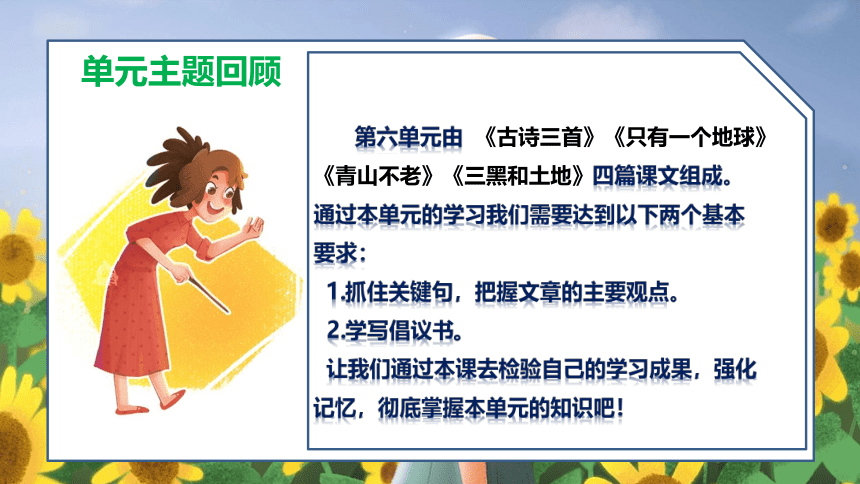 单元主题回顾

第六单元由 《古诗三首》《只有一个地球》《青山不老》《三黑和土地》四篇课文组成。通过本单元的学习我们需要达到以下两个基本要求：

1.抓住关键句，把握文章的主要观点。

2.学写倡议书。

让我们通过本课去检验自己的学习成果，强化记忆，彻底掌握本单元的知识吧！